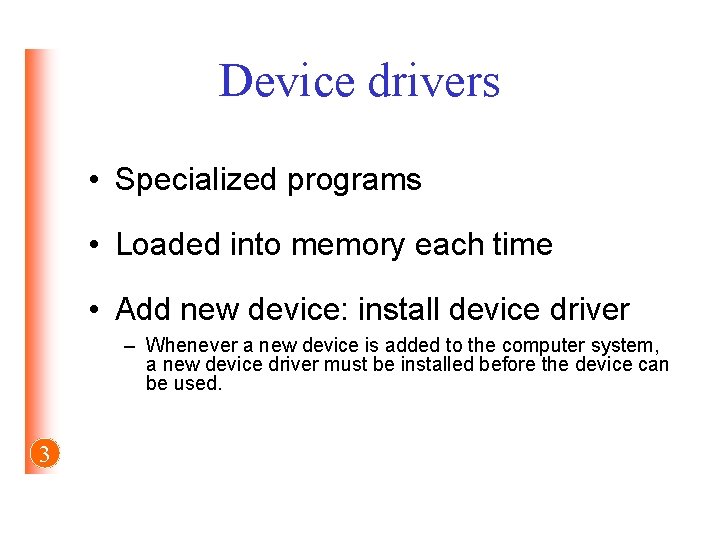 Device drivers

• Specialized programs

• Loaded into memory each time

• Add new device: install device driver

– Whenever a new device is added to the computer system, a new device driver must be installed before the device can be used.

3